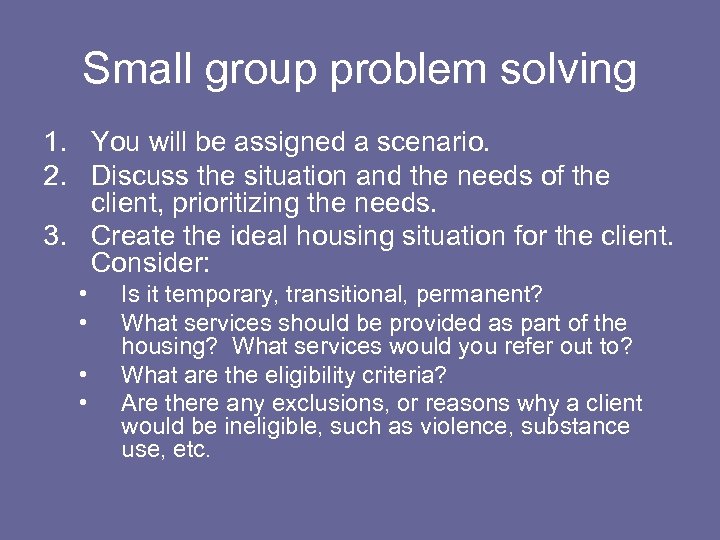 Small group problem solving

1. You will be assigned a scenario.
2. Discuss the situation and the needs of the client, prioritizing the needs.
3. Create the ideal housing situation for the client. Consider:
• Is it temporary, transitional, permanent?
• What services should be provided as part of the housing? What services would you refer out to?
• What are the eligibility criteria?
• Are there any exclusions, or reasons why a client would be ineligible, such as violence, substance use, etc.